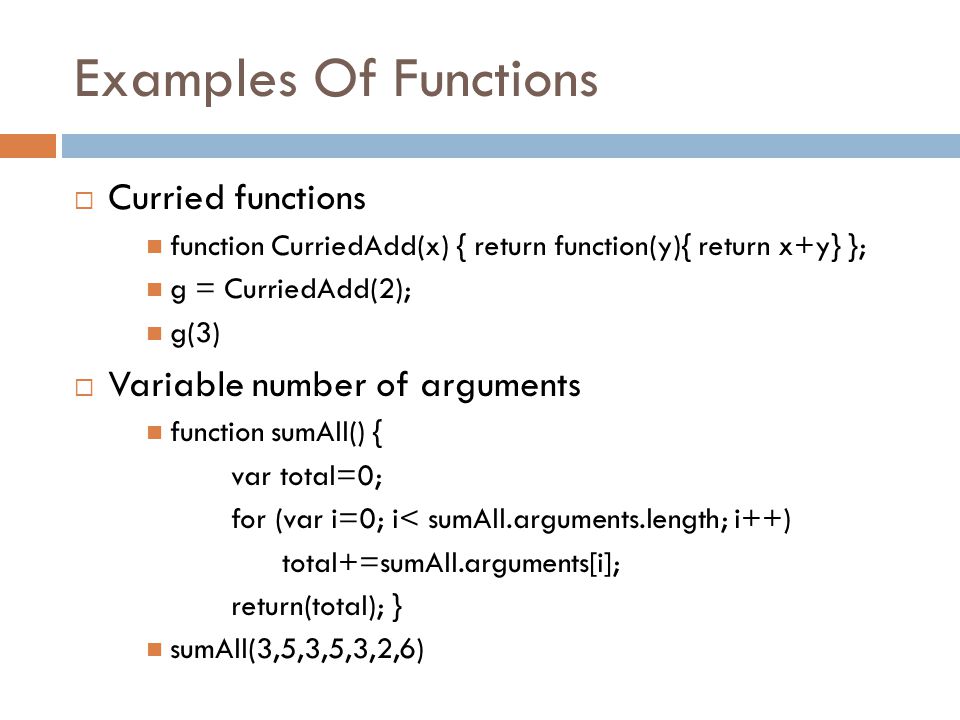 Examples Of Functions

Curried functions

function CurriedAdd(x) { return function(y){ return x+y} };

g = CurriedAdd(2);

g(3)

Variable number of arguments

function sumAll() {

var total=0;

for (var i=0; i< sumAll.arguments.length; i++)

total+=sumAll.arguments[i];

return(total); }

sumAll(3,5,3,5,3,2,6)